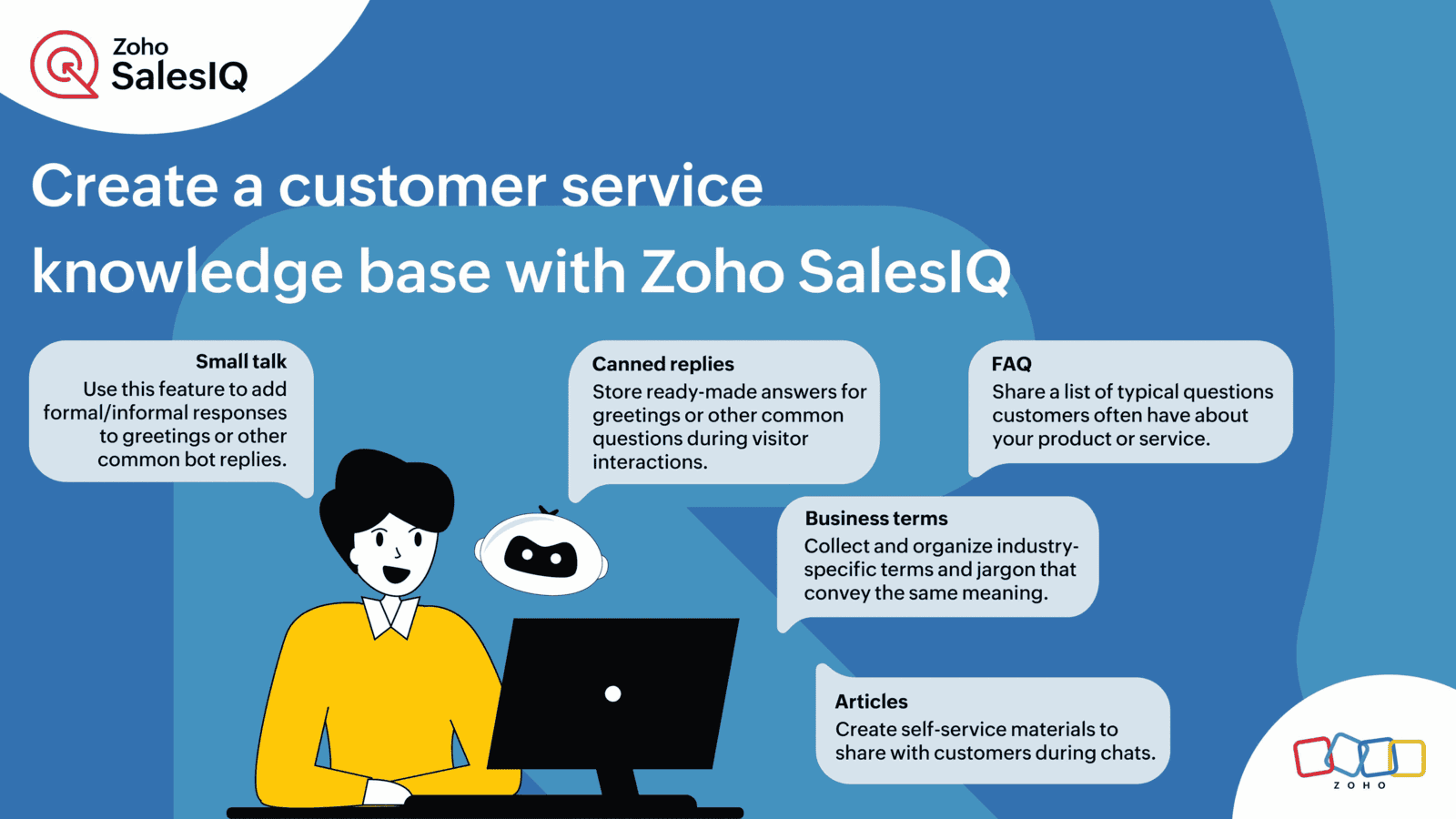 Zoho SalesIQ

Create a customer service knowledge base with Zoho SalesIQ

Small talk
Use this feature to add formal/informal responses to greetings or other common bot replies.

Canned replies
Store ready-made answers for greetings or other common questions during visitor interactions.

FAQ
Share a list of typical questions customers often have about your product or service.

Business terms
Collect and organize industry-specific terms and jargon that convey the same meaning.

Articles
Create self-service materials to share with customers during chats.

ZOHO